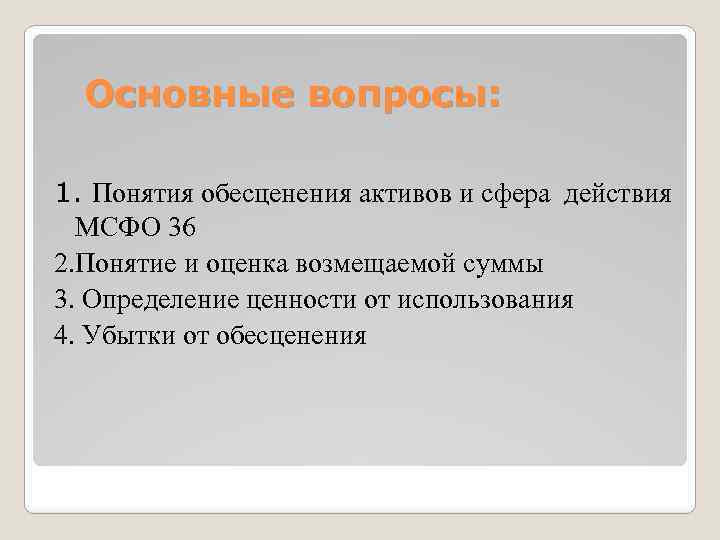 Основные вопросы:

1. Понятия обесценения активов и сфера действия МСФО 36
2.Понятие и оценка возмещаемой суммы
3. Определение ценности от использования
4. Убытки от обесценения